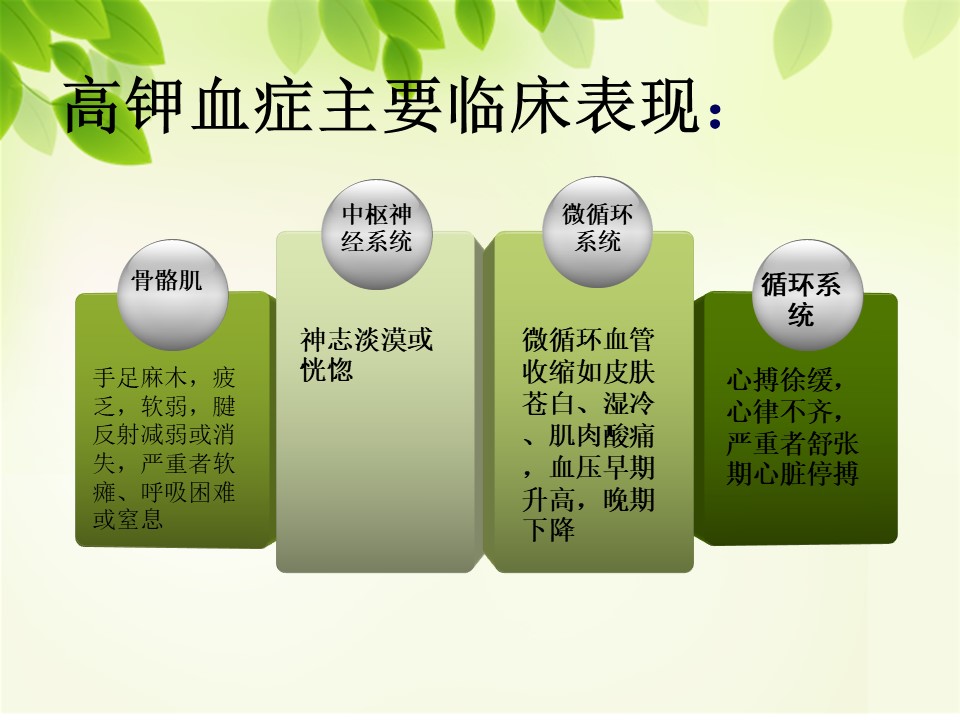 高钾血症主要临床表现：

骨骼肌

手足麻木，疲乏，软弱，腱反射减弱或消失，严重者软瘫、呼吸困难或窒息

中枢神经系统

神志淡漠或恍惚

微循环系统

微循环血管收缩如皮肤苍白、湿冷、肌肉酸痛，血压早期升高，晚期下降

循环系统

心搏徐缓，心律不齐，严重者舒张期心脏停搏